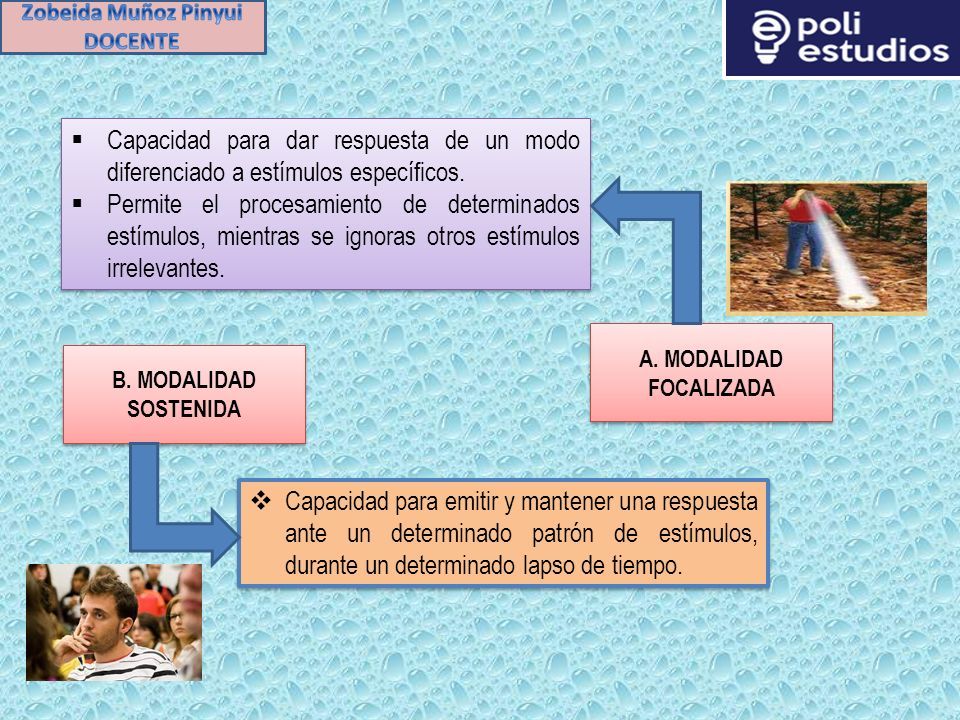 Zobeida Muñoz Pinyui
DOCENTE

poli estudios

▪ Capacidad para dar respuesta de un modo diferenciado a estímulos específicos.
▪ Permite el procesamiento de determinados estímulos, mientras se ignoras otros estímulos irrelevantes.

A. MODALIDAD FOCALIZADA

B. MODALIDAD SOSTENIDA

❖ Capacidad para emitir y mantener una respuesta ante un determinado patrón de estímulos, durante un determinado lapso de tiempo.